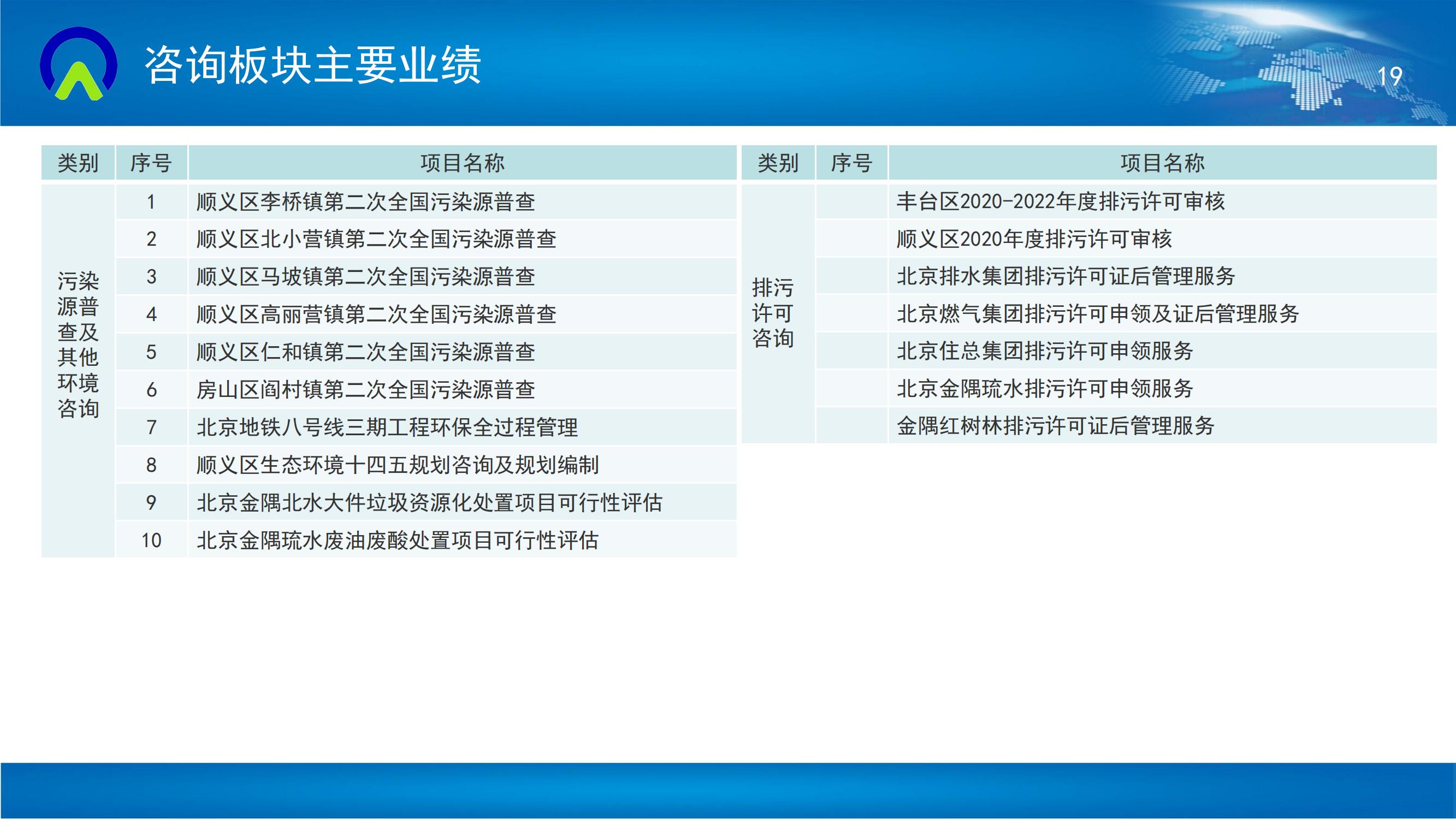 咨询板块主要业绩

19

| 类别 | 序号 | 项目名称 |
|---|---|---|
| 污染源普查及其他环境咨询 | 1 | 顺义区李桥镇第二次全国污染源普查 |
| | 2 | 顺义区北小营镇第二次全国污染源普查 |
| | 3 | 顺义区马坡镇第二次全国污染源普查 |
| | 4 | 顺义区高丽营镇第二次全国污染源普查 |
| | 5 | 顺义区仁和镇第二次全国污染源普查 |
| | 6 | 房山区阎村镇第二次全国污染源普查 |
| | 7 | 北京地铁八号线三期工程环保全过程管理 |
| | 8 | 顺义区生态环境十四五规划咨询及规划编制 |
| | 9 | 北京金隅北水大件垃圾资源化处置项目可行性评估 |
| | 10 | 北京金隅琉水废油废酸处置项目可行性评估 |

| 类别 | 序号 | 项目名称 |
|---|---|---|
| 排污许可咨询 | | 丰台区2020-2022年度排污许可审核 |
| | | 顺义区2020年度排污许可审核 |
| | | 北京排水集团排污许可证后管理服务 |
| | | 北京燃气集团排污许可申领及证后管理服务 |
| | | 北京住总集团排污许可申领服务 |
| | | 北京金隅琉水排污许可申领服务 |
| | | 金隅红树林排污许可证后管理服务 |